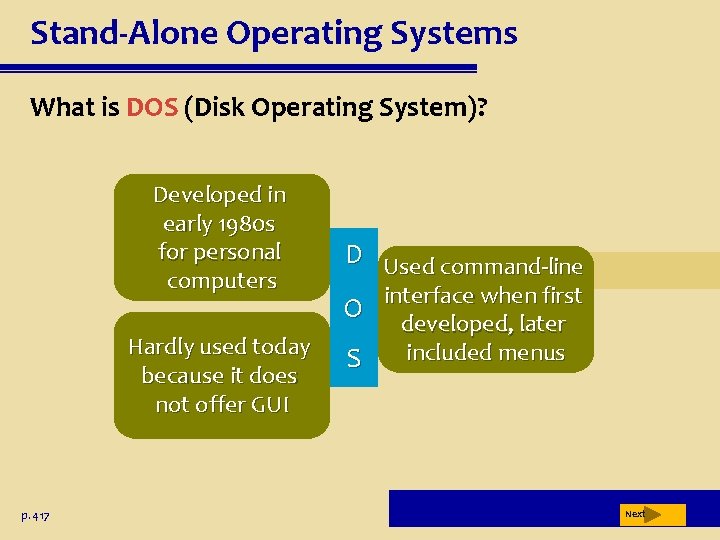 Stand-Alone Operating Systems

What is DOS (Disk Operating System)?

Developed in early 1980s for personal computers

Hardly used today because it does not offer GUI

D
O
S

Used command-line interface when first developed, later included menus

p. 417

Next